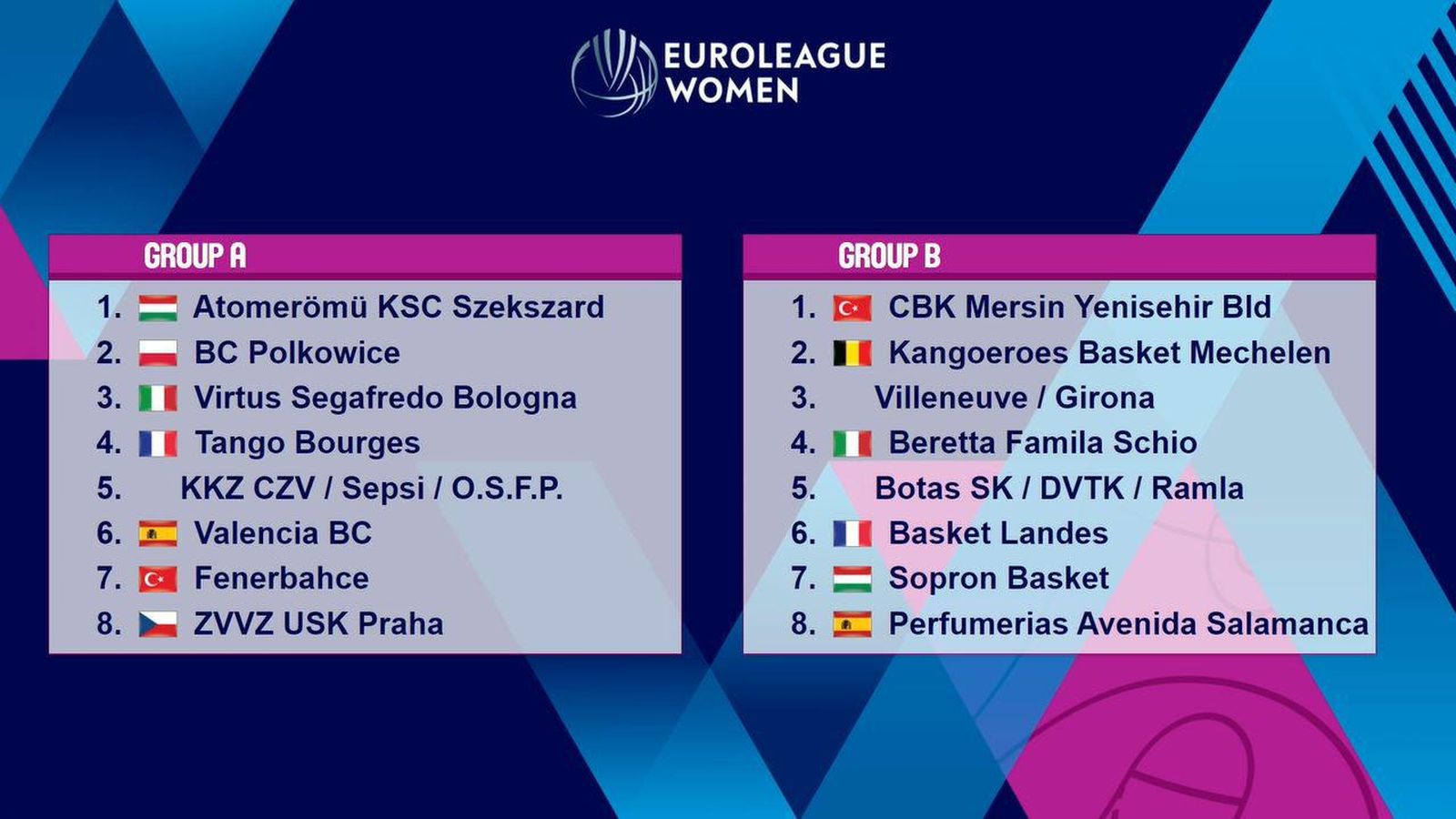 EUROLEAGUE WOMEN

GROUP A

1. Atomerömü KSC Szekszard
2. BC Polkowice
3. Virtus Segafredo Bologna
4. Tango Bourges
5. KKZ CZV / Sepsi / O.S.F.P.
6. Valencia BC
7. Fenerbahce
8. ZVVZ USK Praha

GROUP B

1. CBK Mersin Yenisehir Bld
2. Kangoeroes Basket Mechelen
3. Villeneuve / Girona
4. Beretta Famila Schio
5. Botas SK / DVTK / Ramla
6. Basket Landes
7. Sopron Basket
8. Perfumerias Avenida Salamanca